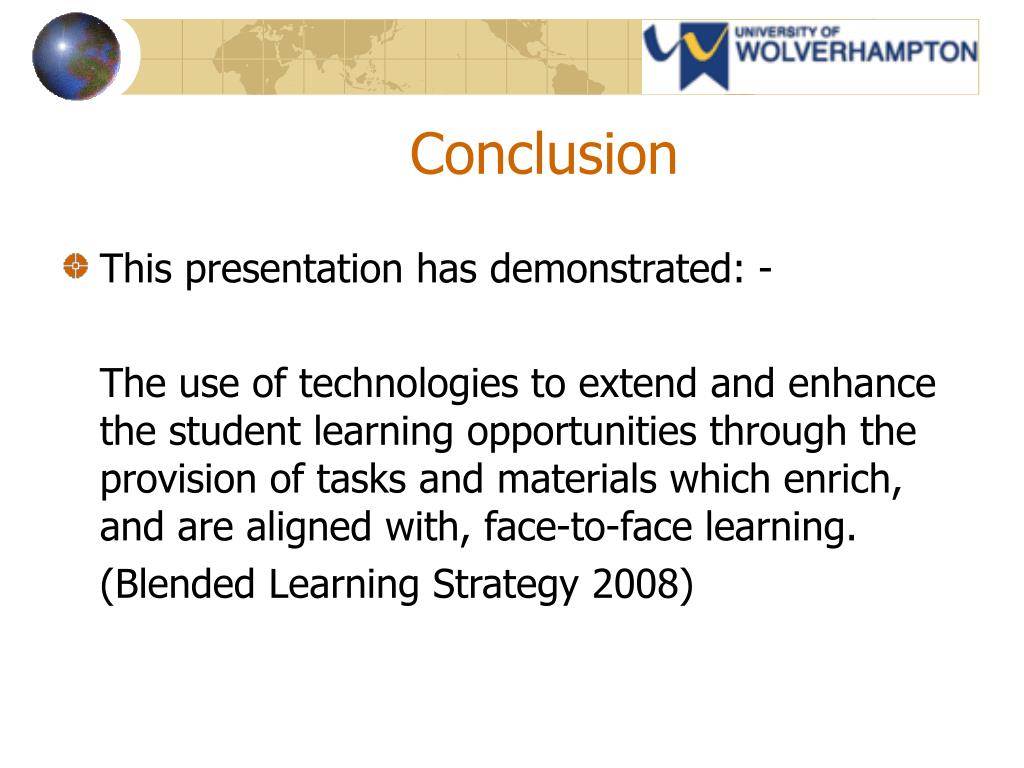 UNIVERSITY OF WOLVERHAMPTON

Conclusion

This presentation has demonstrated: -

The use of technologies to extend and enhance the student learning opportunities through the provision of tasks and materials which enrich, and are aligned with, face-to-face learning.

(Blended Learning Strategy 2008)